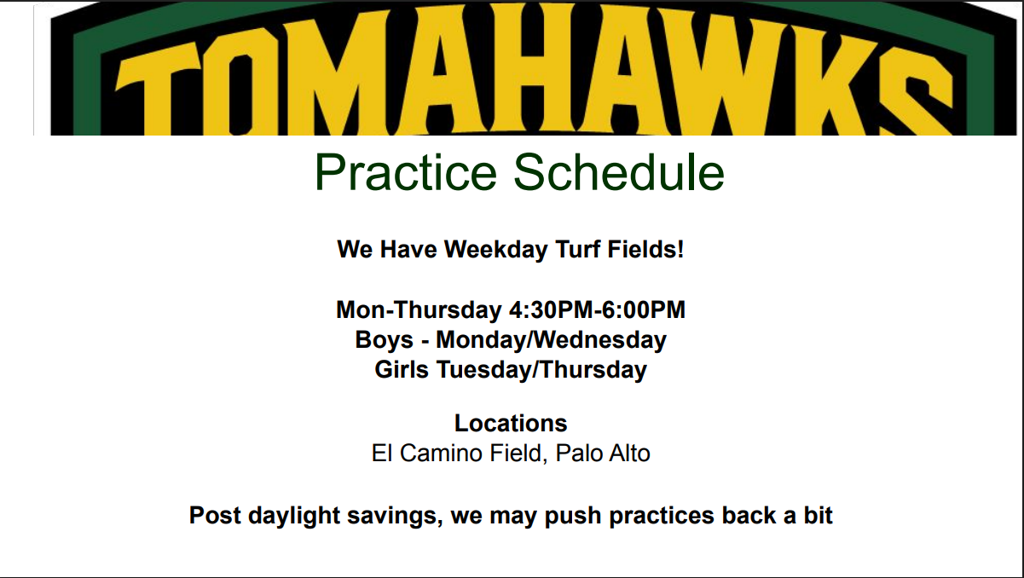 TOMAHAWKS

Practice Schedule

We Have Weekday Turf Fields!

Mon-Thursday 4:30PM-6:00PM
Boys - Monday/Wednesday
Girls Tuesday/Thursday

Locations
El Camino Field, Palo Alto

Post daylight savings, we may push practices back a bit